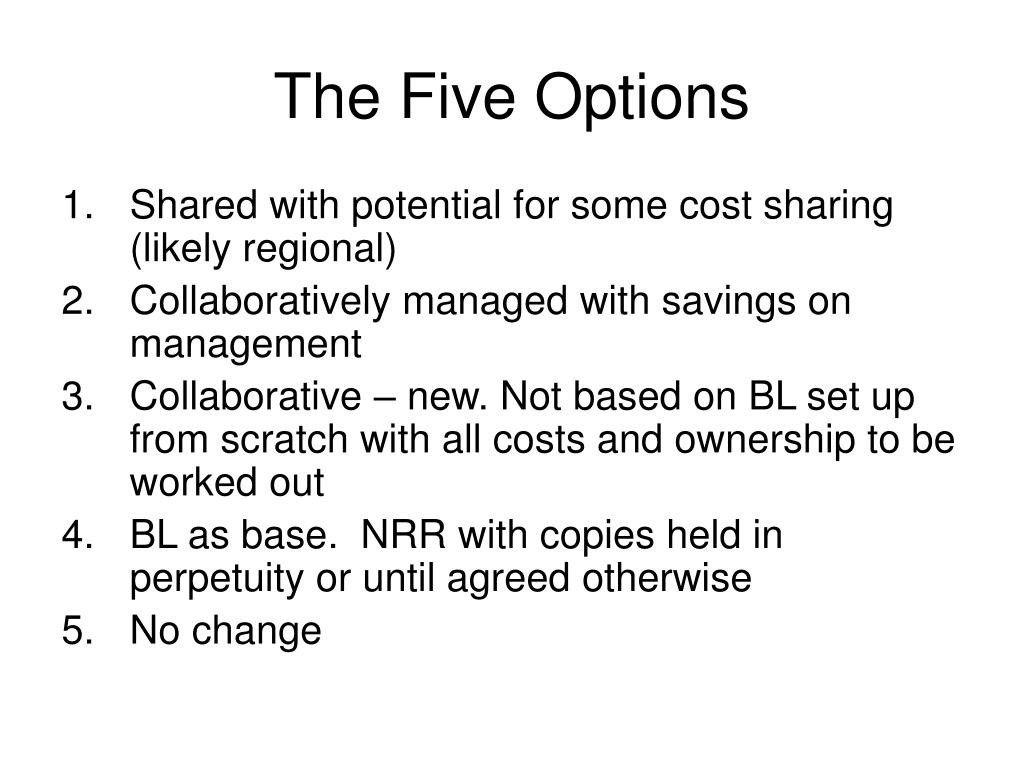 The Five Options

1. Shared with potential for some cost sharing (likely regional)
2. Collaboratively managed with savings on management
3. Collaborative – new. Not based on BL set up from scratch with all costs and ownership to be worked out
4. BL as base. NRR with copies held in perpetuity or until agreed otherwise
5. No change